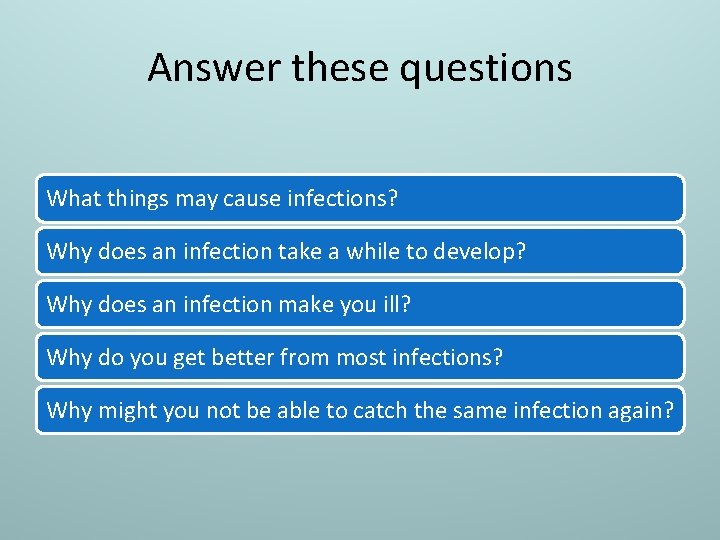 Answer these questions

What things may cause infections?

Why does an infection take a while to develop?

Why does an infection make you ill?

Why do you get better from most infections?

Why might you not be able to catch the same infection again?